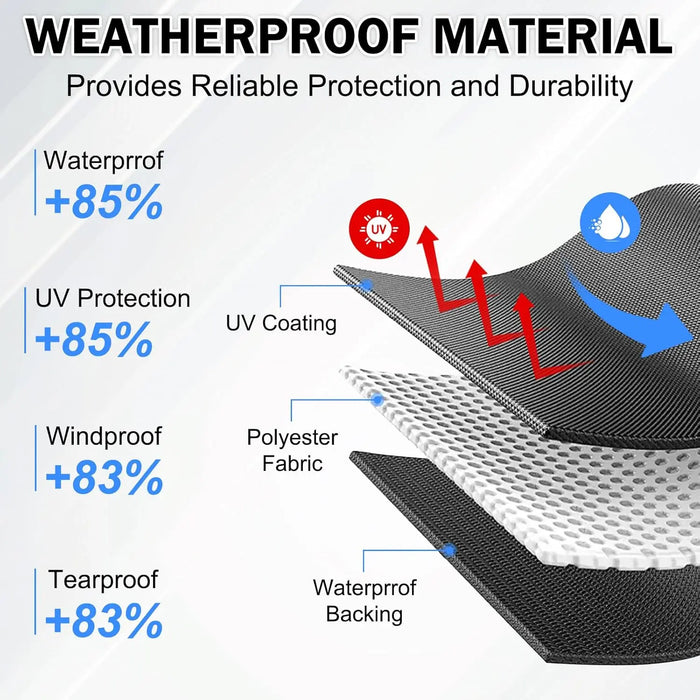 WEATHERPROOF MATERIAL
Provides Reliable Protection and Durability

Waterprrof
+85%

UV Protection
+85%

Windproof
+83%

Tearproof
+83%

UV

UV Coating

Polyester Fabric

Waterprrof Backing